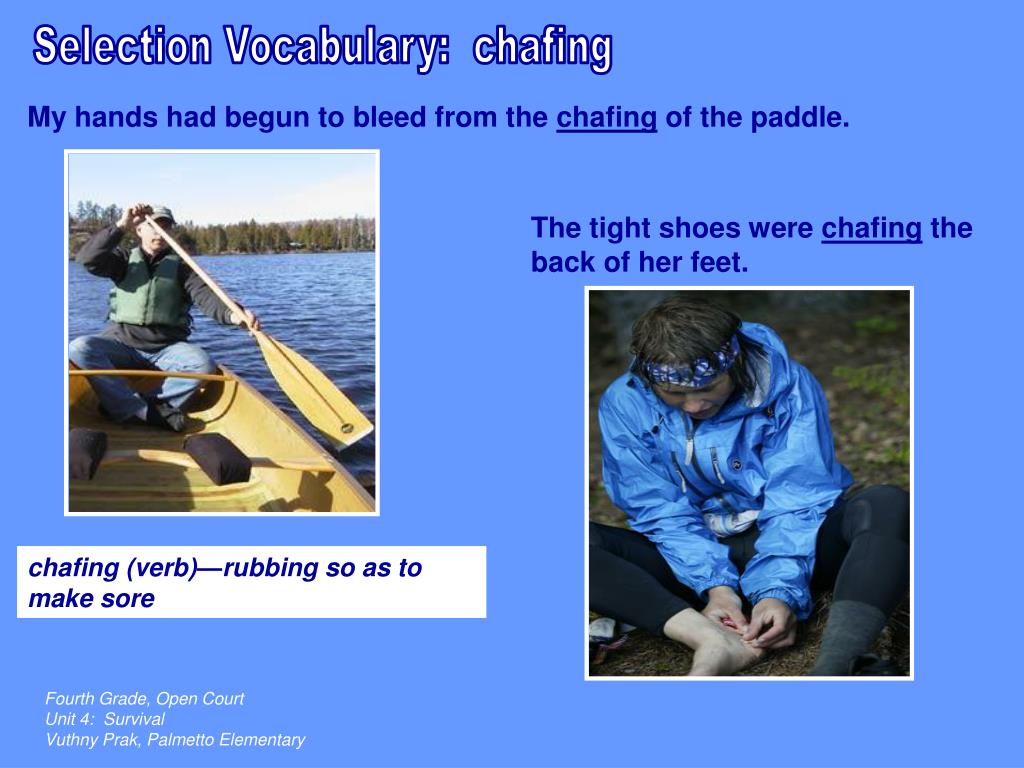 Selection Vocabulary: chafing

My hands had begun to bleed from the chafing of the paddle.

The tight shoes were chafing the back of her feet.

chafing (verb)—rubbing so as to make sore

Fourth Grade, Open Court
Unit 4: Survival
Vuthny Prak, Palmetto Elementary